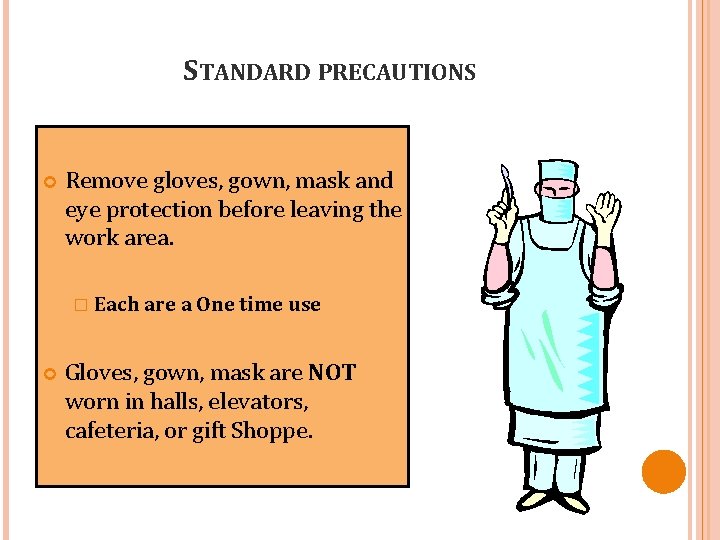 STANDARD PRECAUTIONS

Remove gloves, gown, mask and eye protection before leaving the work area.

Each are a One time use

Gloves, gown, mask are NOT worn in halls, elevators, cafeteria, or gift Shoppe.